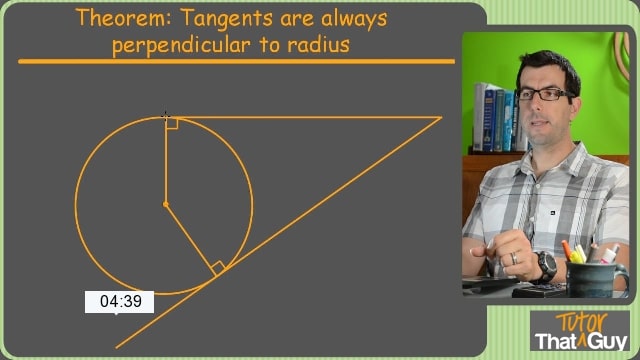 Theorem: Tangents are always perpendicular to radius

04:39

Tutor
That Guy